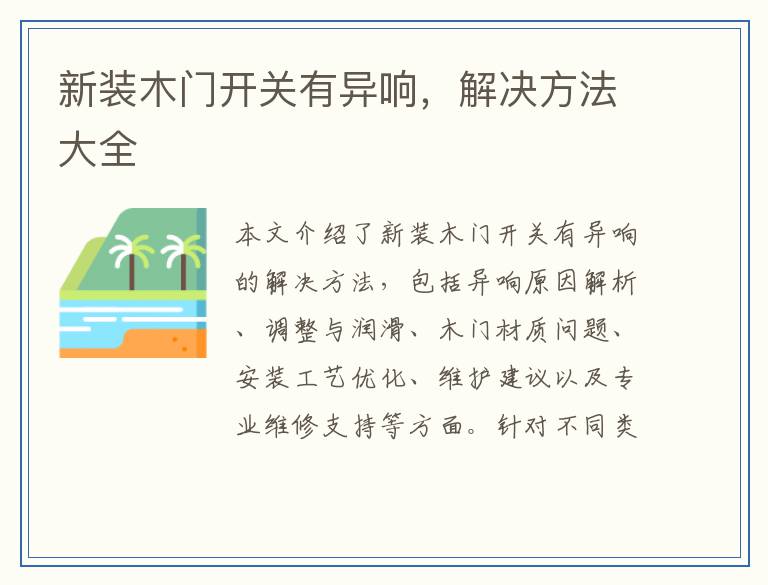 新装木门开关有异响，解决方法大全

本文介绍了新装木门开关有异响的解决方法，包括异响原因解析、调整与润滑、木门材质问题、安装工艺优化、维护建议以及专业维修支持等方面。针对不同类